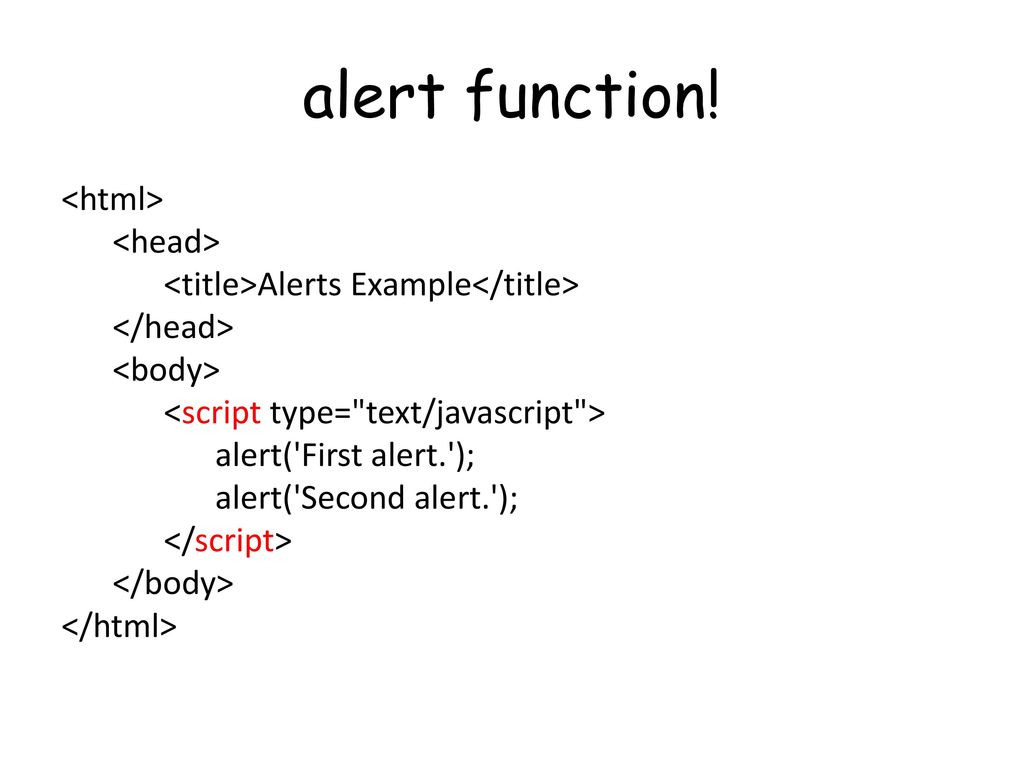 alert function!

<html>
<head>
<title>Alerts Example</title>
</head>
<body>
<script type="text/javascript">
alert('First alert.');
alert('Second alert.');
</script>
</body>
</html>